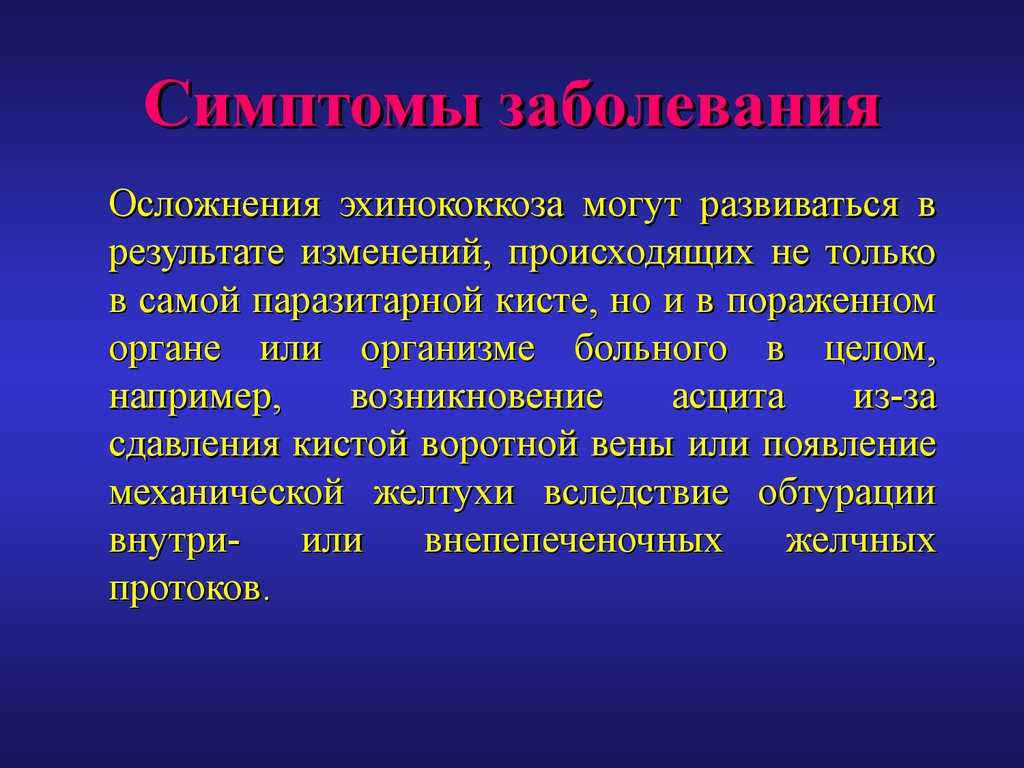 Симптомы заболевания

Осложнения эхинококкоза могут развиваться в результате изменений, происходящих не только в самой паразитарной кисте, но и в пораженном органе или организме больного в целом, например, возникновение асцита из-за сдавления кистой воротной вены или появление механической желтухи вследствие обтурации внутри- или внепеченочных желчных протоков.